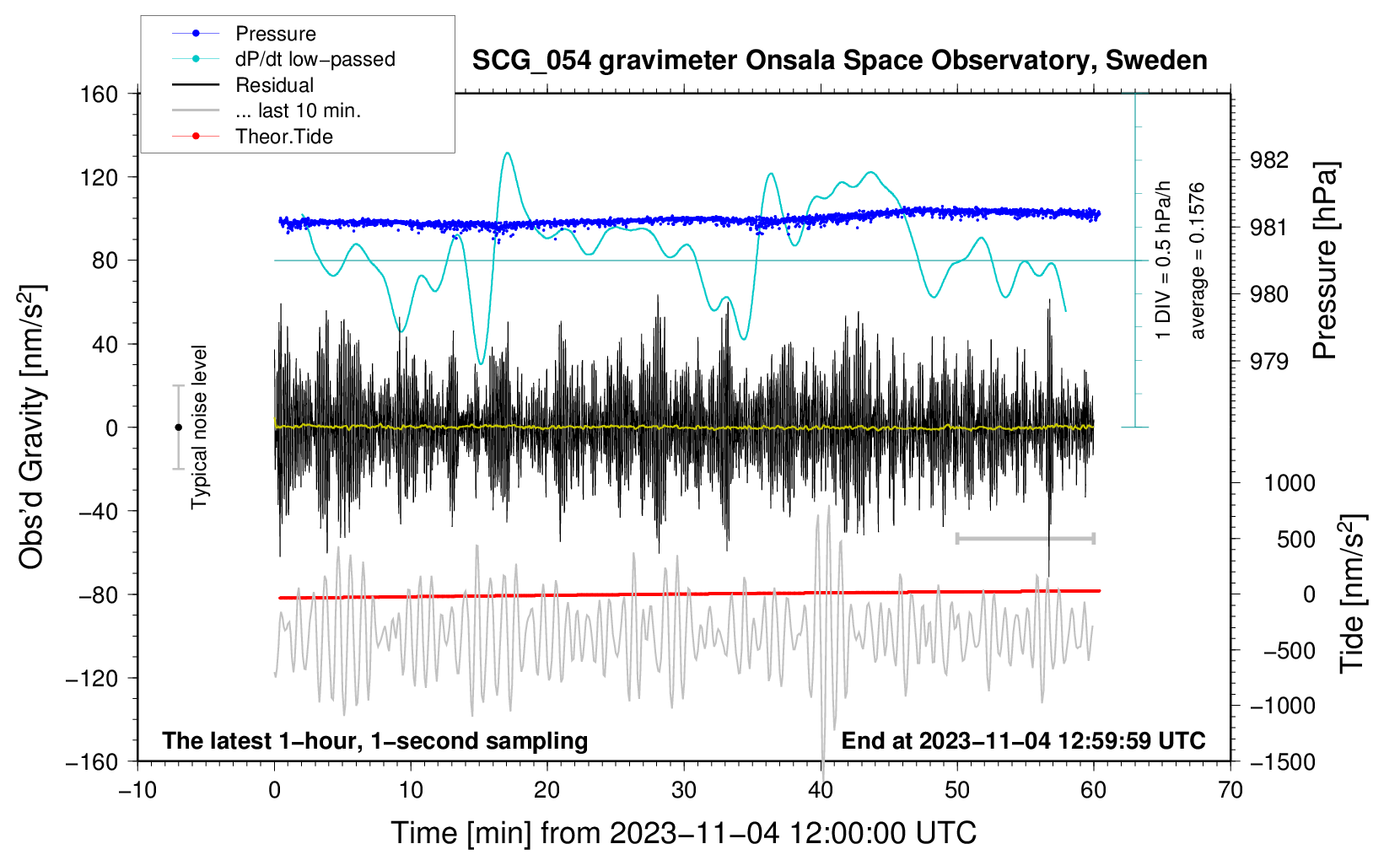 Pressure
dP/dt low−passed
Residual
... last 10 min.
Theor.Tide

SCG_054 gravimeter Onsala Space Observatory, Sweden

160
120
80
40
0
−40
−80
−120
−160

Obs'd Gravity [nm/s$^2$]

Typical noise level

1 DIV = 0.5 hPa/h
average = 0.1576

982
981
980
979

Pressure [hPa]

1000
500
0
−500
−1000
−1500

Tide [nm/s$^2$]

The latest 1−hour, 1−second sampling
End at 2023−11−04 12:59:59 UTC

−10
0
10
20
30
40
50
60
70

Time [min] from 2023−11−04 12:00:00 UTC